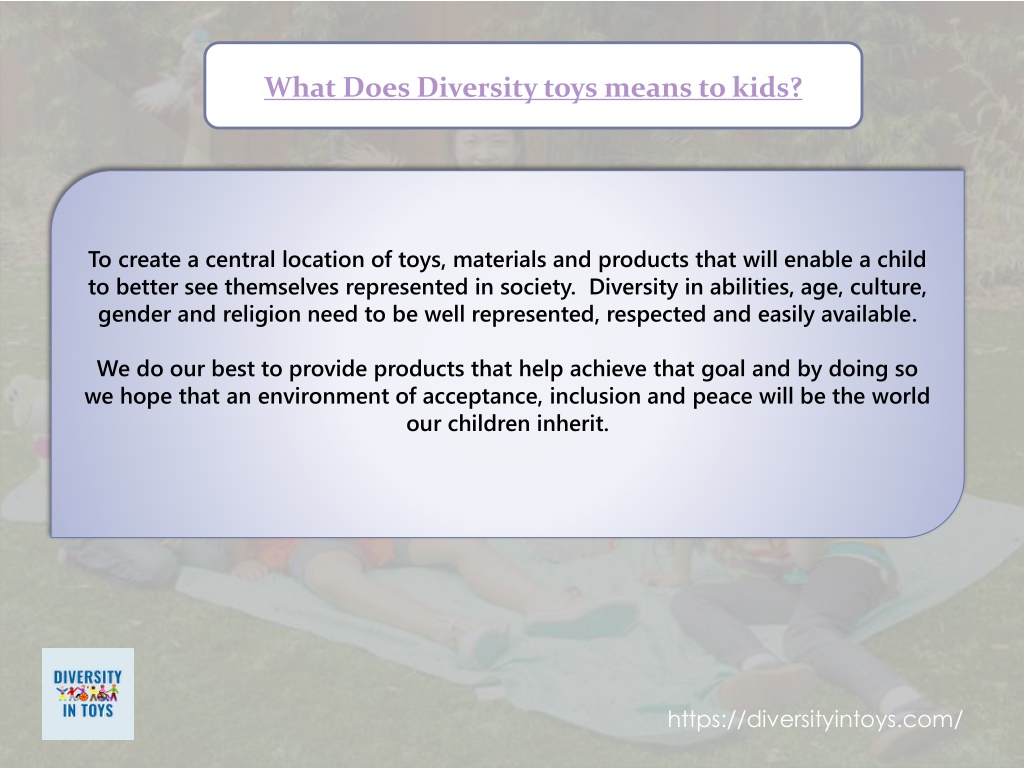 What Does Diversity toys means to kids?

To create a central location of toys, materials and products that will enable a child to better see themselves represented in society. Diversity in abilities, age, culture, gender and religion need to be well represented, respected and easily available.

We do our best to provide products that help achieve that goal and by doing so we hope that an environment of acceptance, inclusion and peace will be the world our children inherit.

DIVERSITY IN TOYS

https://diversityintoys.com/